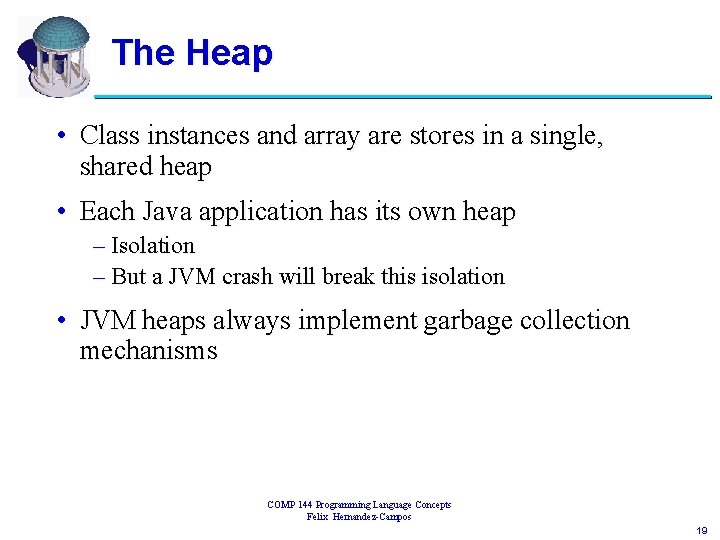 The Heap

• Class instances and array are stores in a single, shared heap

• Each Java application has its own heap
– Isolation
– But a JVM crash will break this isolation

• JVM heaps always implement garbage collection mechanisms

COMP 144 Programming Language Concepts
Felix Hernandez-Campos

19